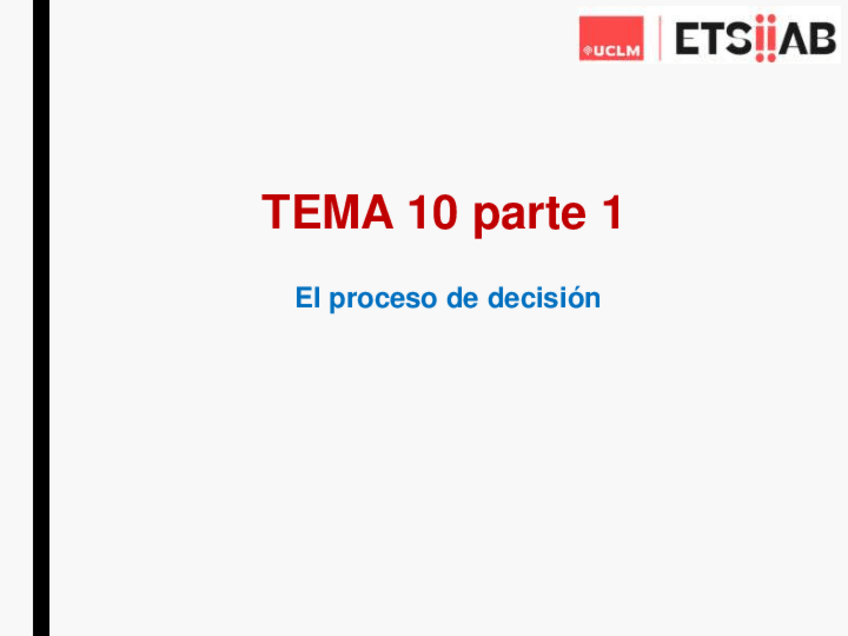 UCLM ETSIIAB

TEMA 10 parte 1

El proceso de decisión